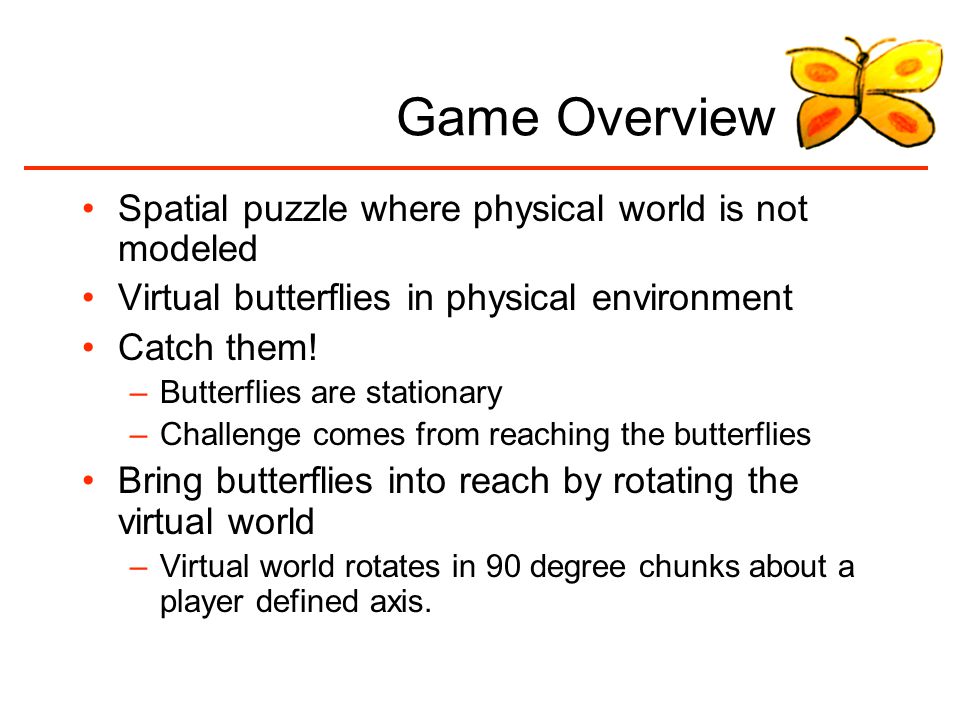 Game Overview

• Spatial puzzle where physical world is not modeled
• Virtual butterflies in physical environment
• Catch them!
– Butterflies are stationary
– Challenge comes from reaching the butterflies
• Bring butterflies into reach by rotating the virtual world
– Virtual world rotates in 90 degree chunks about a player defined axis.